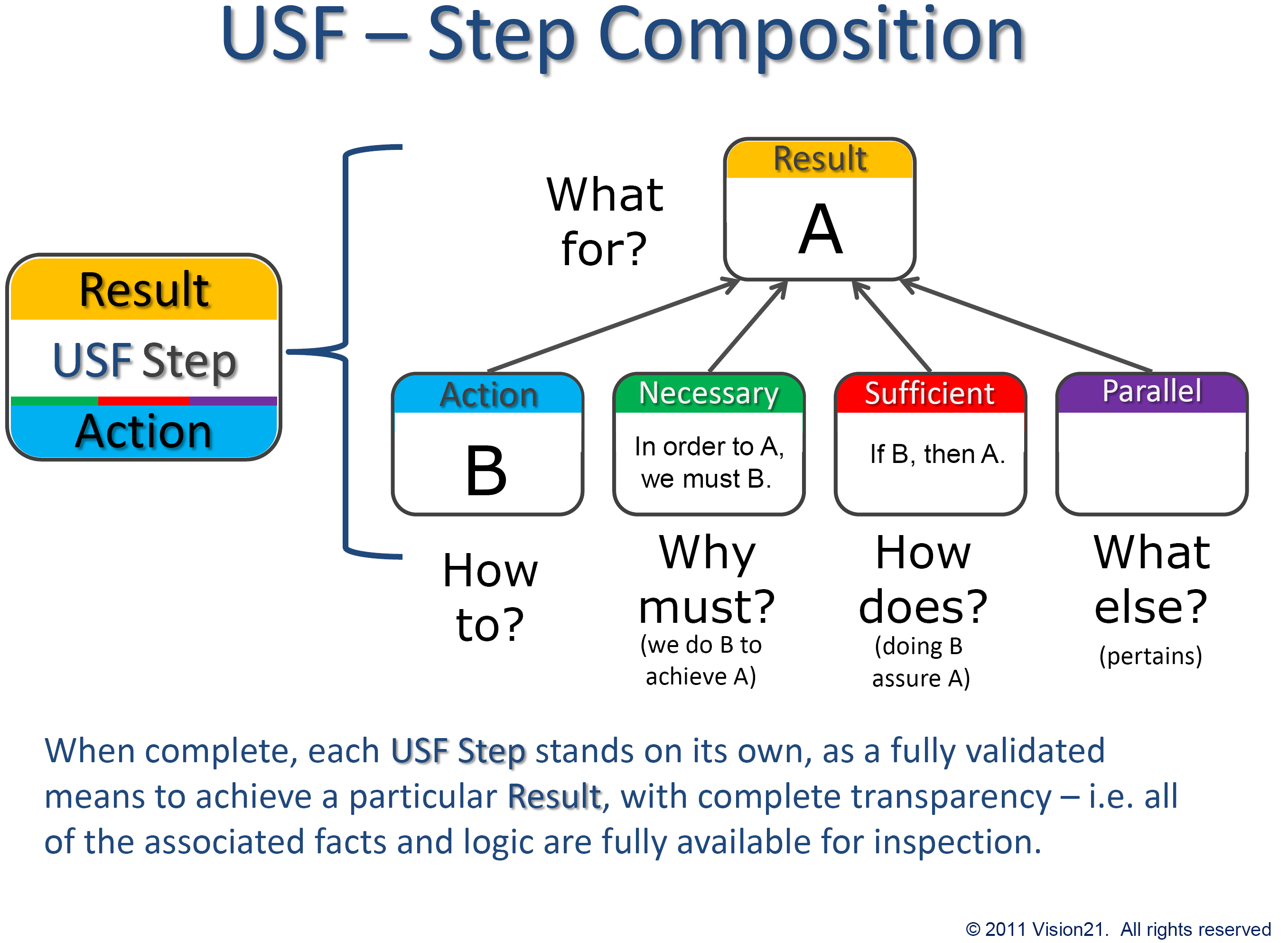 USF – Step Composition

Result
USF Step
Action

What for?

Result
A

Action
B

Necessary
In order to A, we must B.

Sufficient
If B, then A.

Parallel

How to?

Why must?
(we do B to achieve A)

How does?
(doing B assure A)

What else?
(pertains)

When complete, each USF Step stands on its own, as a fully validated means to achieve a particular Result, with complete transparency – i.e. all of the associated facts and logic are fully available for inspection.

© 2011 Vision21. All rights reserved